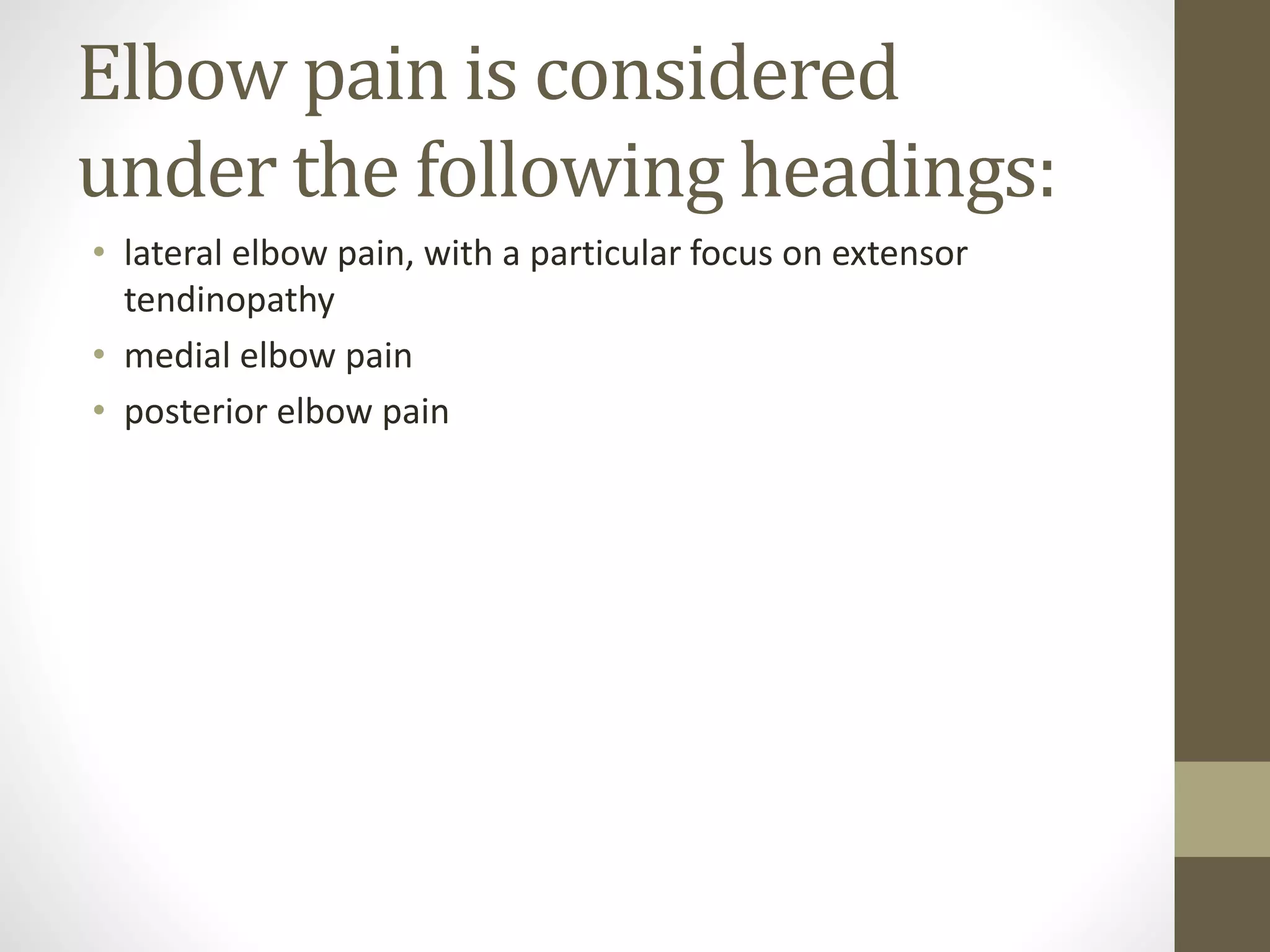 Elbow pain is considered under the following headings:

• lateral elbow pain, with a particular focus on extensor tendinopathy
• medial elbow pain
• posterior elbow pain